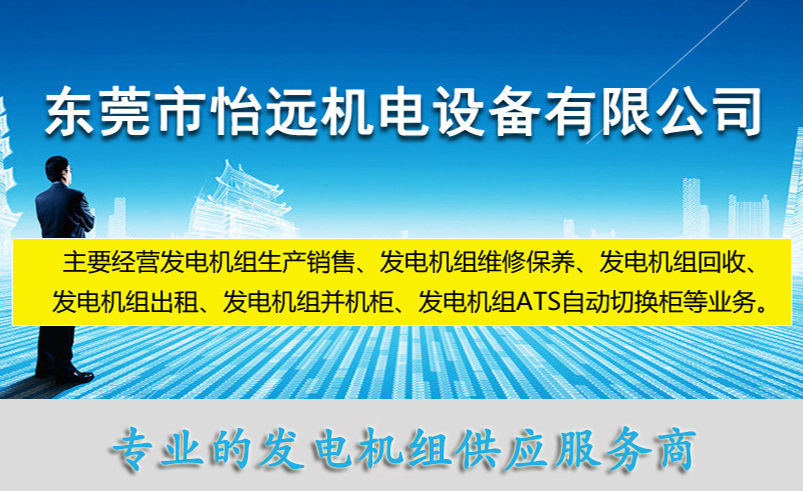 东莞市怡远机电设备有限公司

主要经营发电机组生产销售、发电机组维修保养、发电机组回收、发电机组出租、发电机组并机柜、发电机组ATS自动切换柜等业务。

专业的发电机组供应服务商